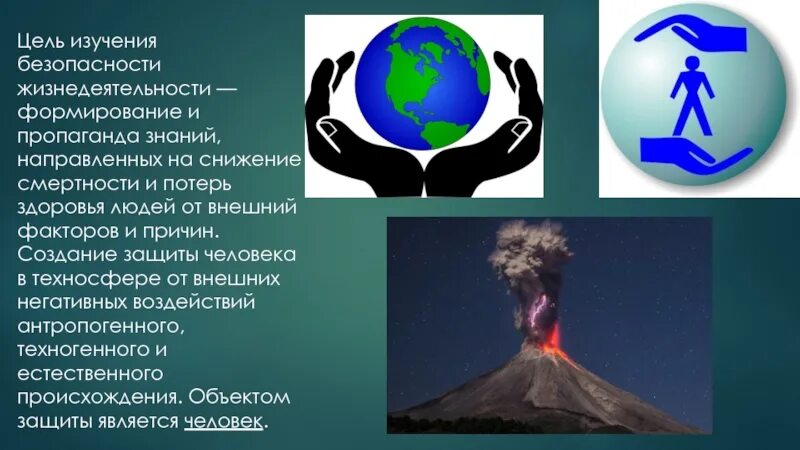 Цель изучения безопасности жизнедеятельности — формирование и пропаганда знаний, направленных на снижение смертности и потерь здоровья людей от внешний факторов и причин. Создание защиты человека в техносфере от внешних негативных воздействий антропогенного, техногенного и естественного происхождения. Объектом защиты является человек.